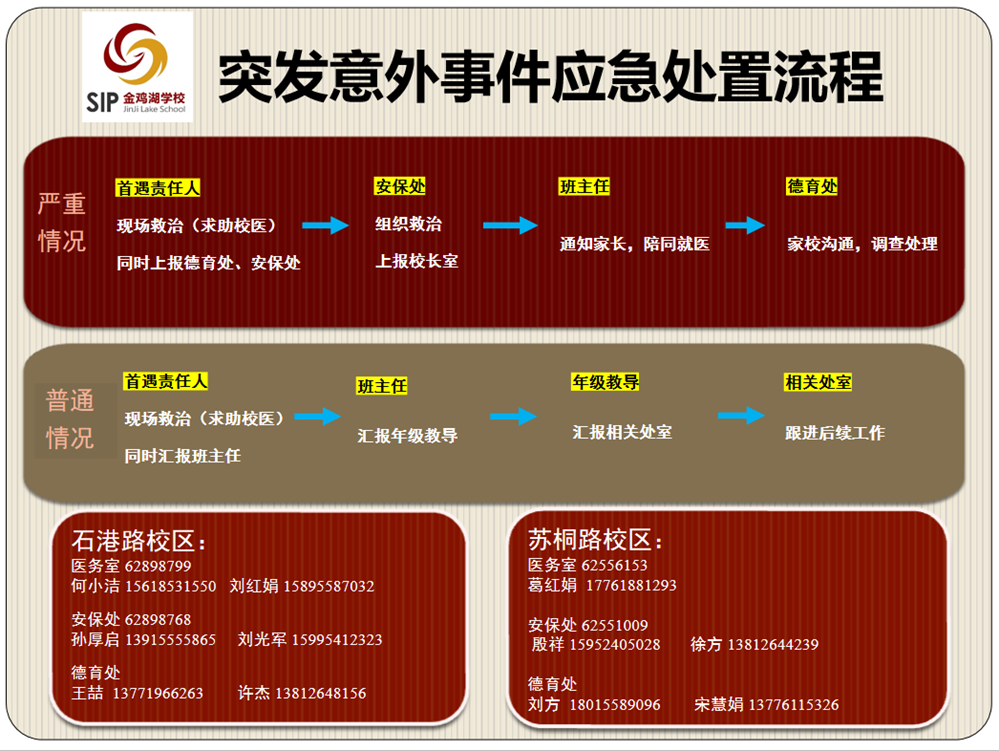 SIP 金鸡湖学校 JinJi Lake School

突发意外事件应急处置流程

严重情况

首遇责任人
现场救治（求助校医）
同时上报德育处、安保处

安保处
组织救治
上报校长室

班主任
通知家长，陪同就医

德育处
家校沟通，调查处理

普通情况

首遇责任人
现场救治（求助校医）
同时汇报班主任

班主任
汇报年级教导

年级教导
汇报相关处室

相关处室
跟进后续工作

石港路校区：
医务室 62898799
何小洁 15618531550 刘红娟 15895587032

安保处 62898768
孙厚启 13915555865 刘光军 15995412323

德育处
王喆 13771966263 许杰 13812648156

苏桐路校区：
医务室 62556153
葛红娟 17761881293

安保处 62551009
殷祥 15952405028 徐方 13812644239

德育处
刘方 18015589096 宋慧娟 13776115326